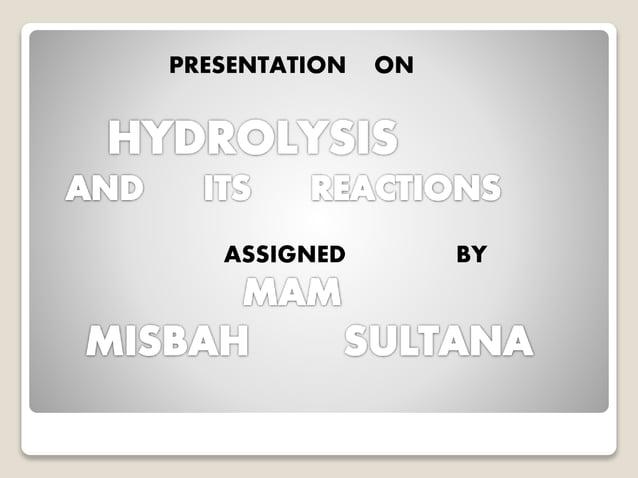 PRESENTATION ON

HYDROLYSIS

AND ITS REACTIONS

ASSIGNED BY

MAM

MISBAH SULTANA